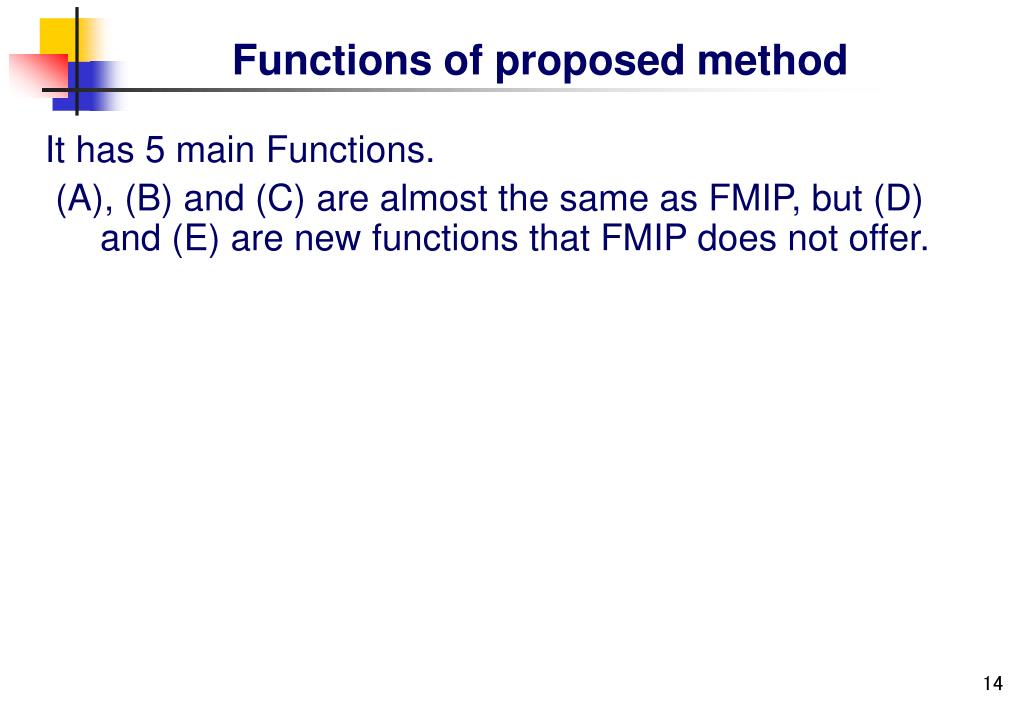 Functions of proposed method

It has 5 main Functions.

(A), (B) and (C) are almost the same as FMIP, but (D) and (E) are new functions that FMIP does not offer.

14